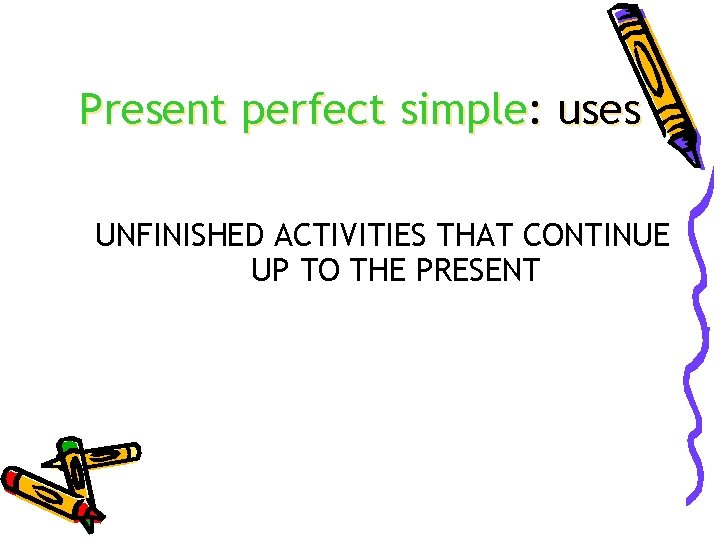 Present perfect simple: uses

UNFINISHED ACTIVITIES THAT CONTINUE UP TO THE PRESENT